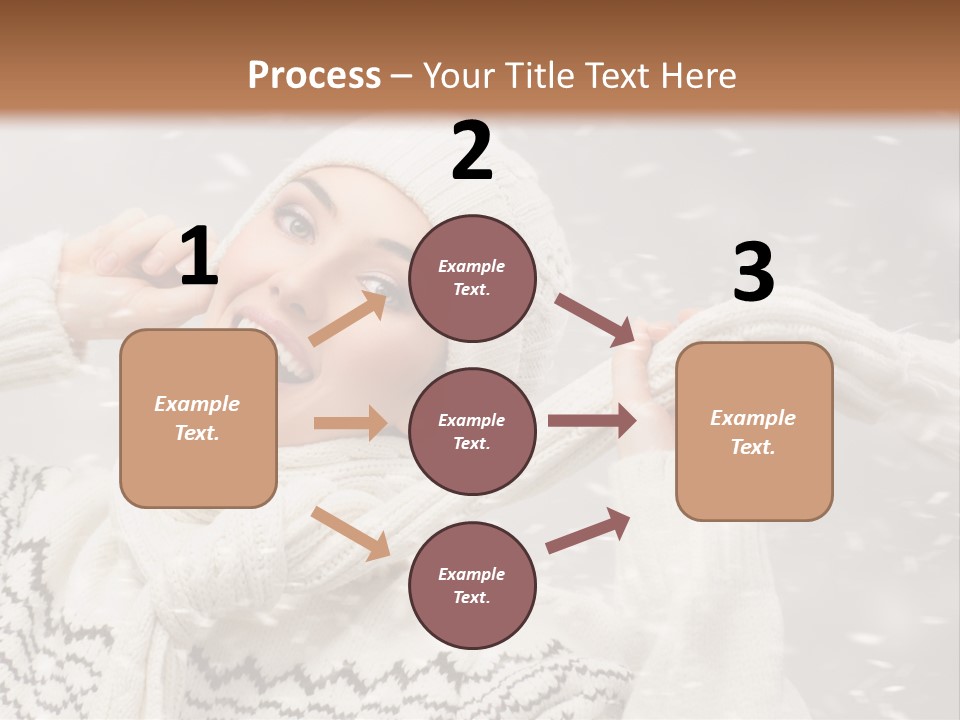 Process – Your Title Text Here

1

Example Text.

2

Example Text.

Example Text.

Example Text.

3

Example Text.